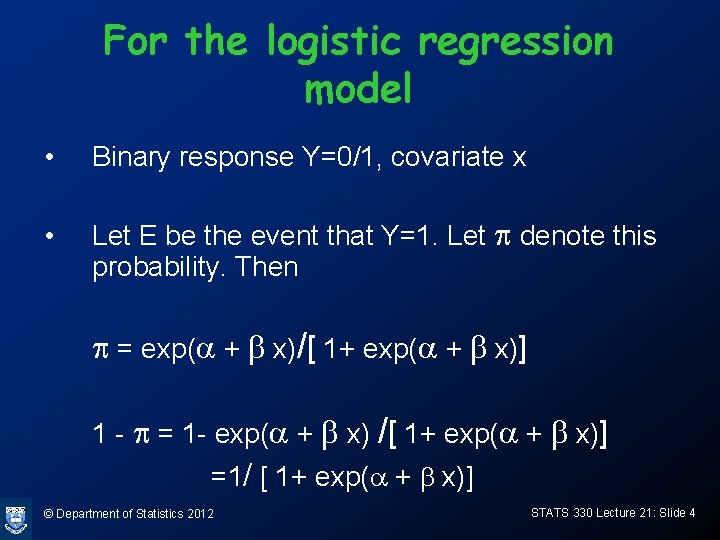 For the logistic regression model

• Binary response Y=0/1, covariate x

• Let E be the event that Y=1. Let $\pi$ denote this probability. Then

$\pi = \exp(\alpha + \beta x)/[1+ \exp(\alpha + \beta x)]$

$1 - \pi = 1- \exp(\alpha + \beta x) /[1+ \exp(\alpha + \beta x)]$
$=1/ [1+ \exp(\alpha + \beta x)]$

© Department of Statistics 2012

STATS 330 Lecture 21: Slide 4